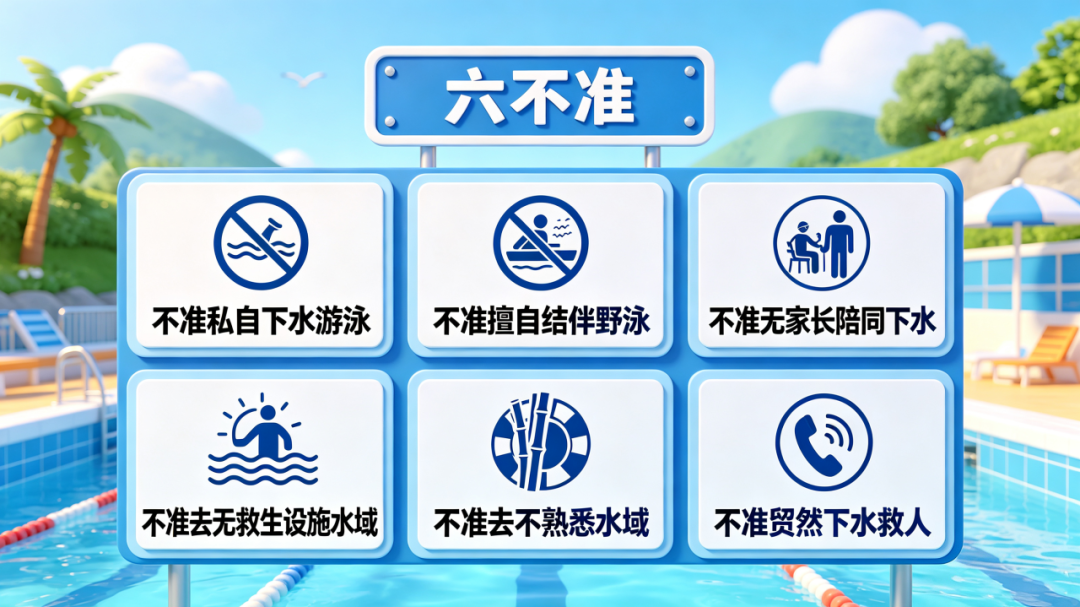 六不准

不准私自下水游泳

不准擅自结伴野泳

不准无家长陪同下水

不准去无救生设施水域

不准去不熟悉水域

不准贸然下水救人